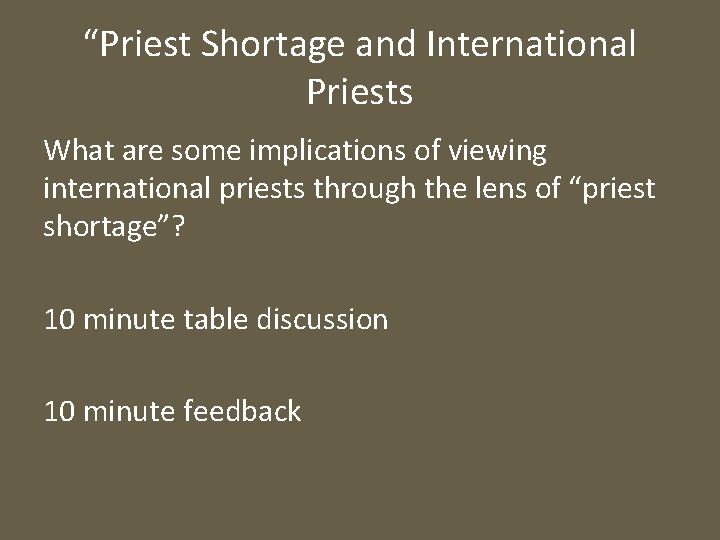 “Priest Shortage and International Priests

What are some implications of viewing international priests through the lens of “priest shortage”?

10 minute table discussion

10 minute feedback